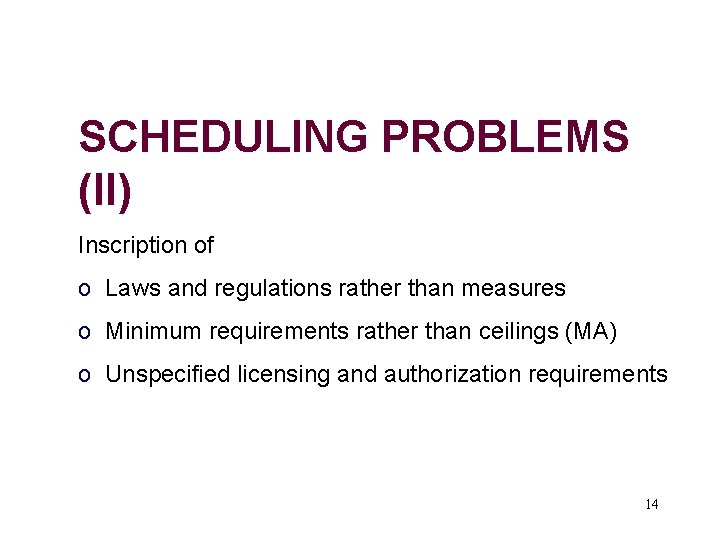 SCHEDULING PROBLEMS (II)

Inscription of

o Laws and regulations rather than measures

o Minimum requirements rather than ceilings (MA)

o Unspecified licensing and authorization requirements

14